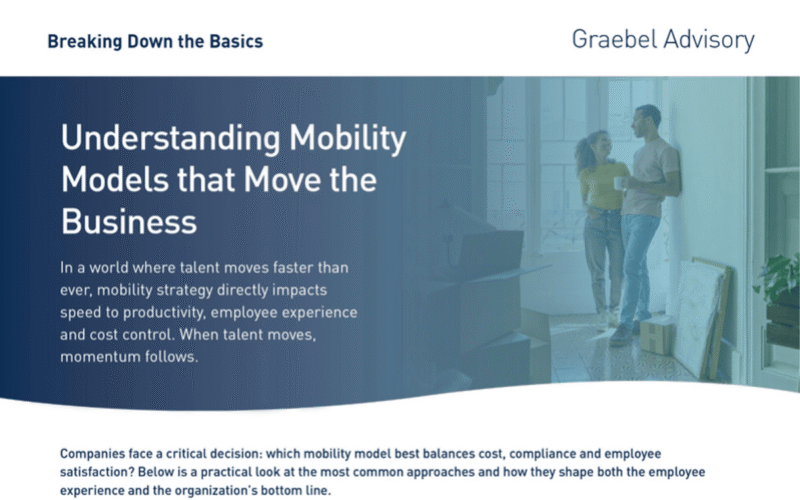 Breaking Down the Basics

Graebel Advisory

Understanding Mobility Models that Move the Business

In a world where talent moves faster than ever, mobility strategy directly impacts speed to productivity, employee experience and cost control. When talent moves, momentum follows.

Companies face a critical decision: which mobility model best balances cost, compliance and employee satisfaction? Below is a practical look at the most common approaches and how they shape both the employee experience and the organization's bottom line.